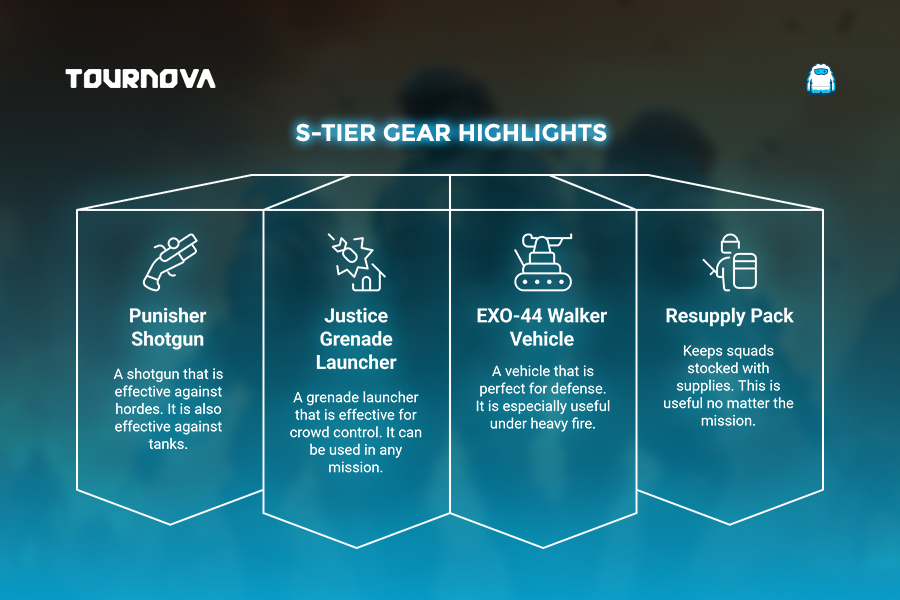 TOURNOVA

S-TIER GEAR HIGHLIGHTS

Punisher Shotgun

A shotgun that is effective against hordes. It is also effective against tanks.

Justice Grenade Launcher

A grenade launcher that is effective for crowd control. It can be used in any mission.

EXO-44 Walker Vehicle

A vehicle that is perfect for defense. It is especially useful under heavy fire.

Resupply Pack

Keeps squads stocked with supplies. This is useful no matter the mission.